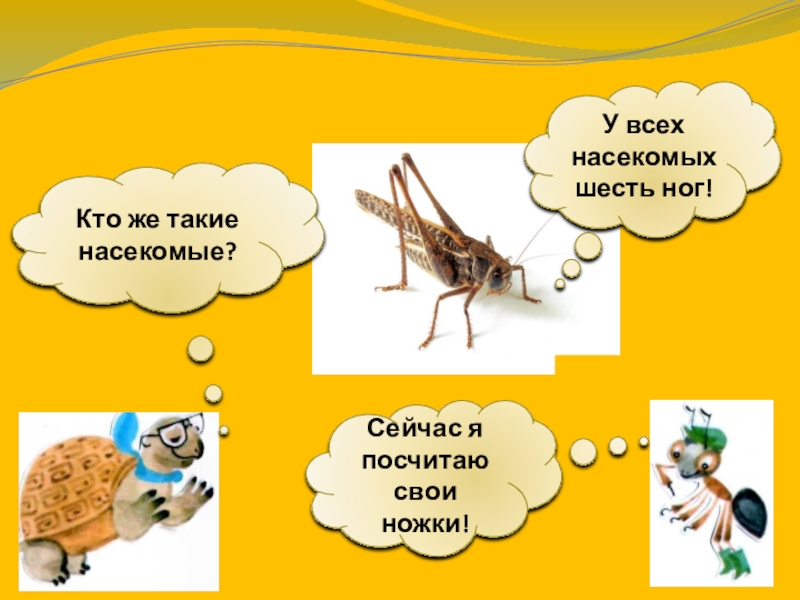 Кто же такие насекомые?

У всех насекомых шесть ног!

Сейчас я посчитаю свои ножки!